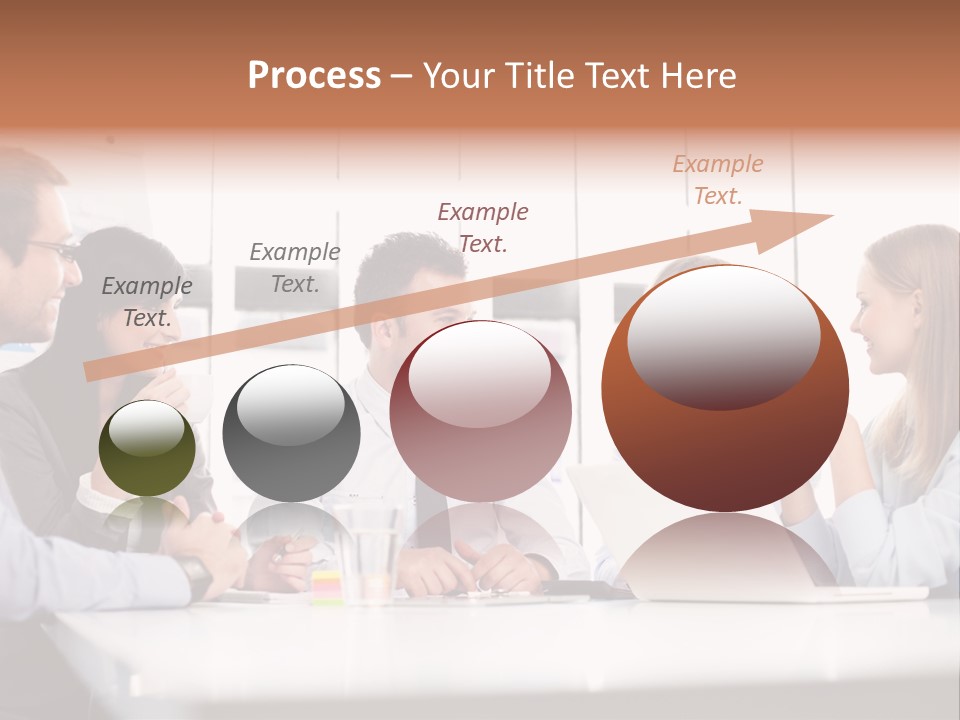 Process – Your Title Text Here

Example Text.

Example Text.

Example Text.

Example Text.